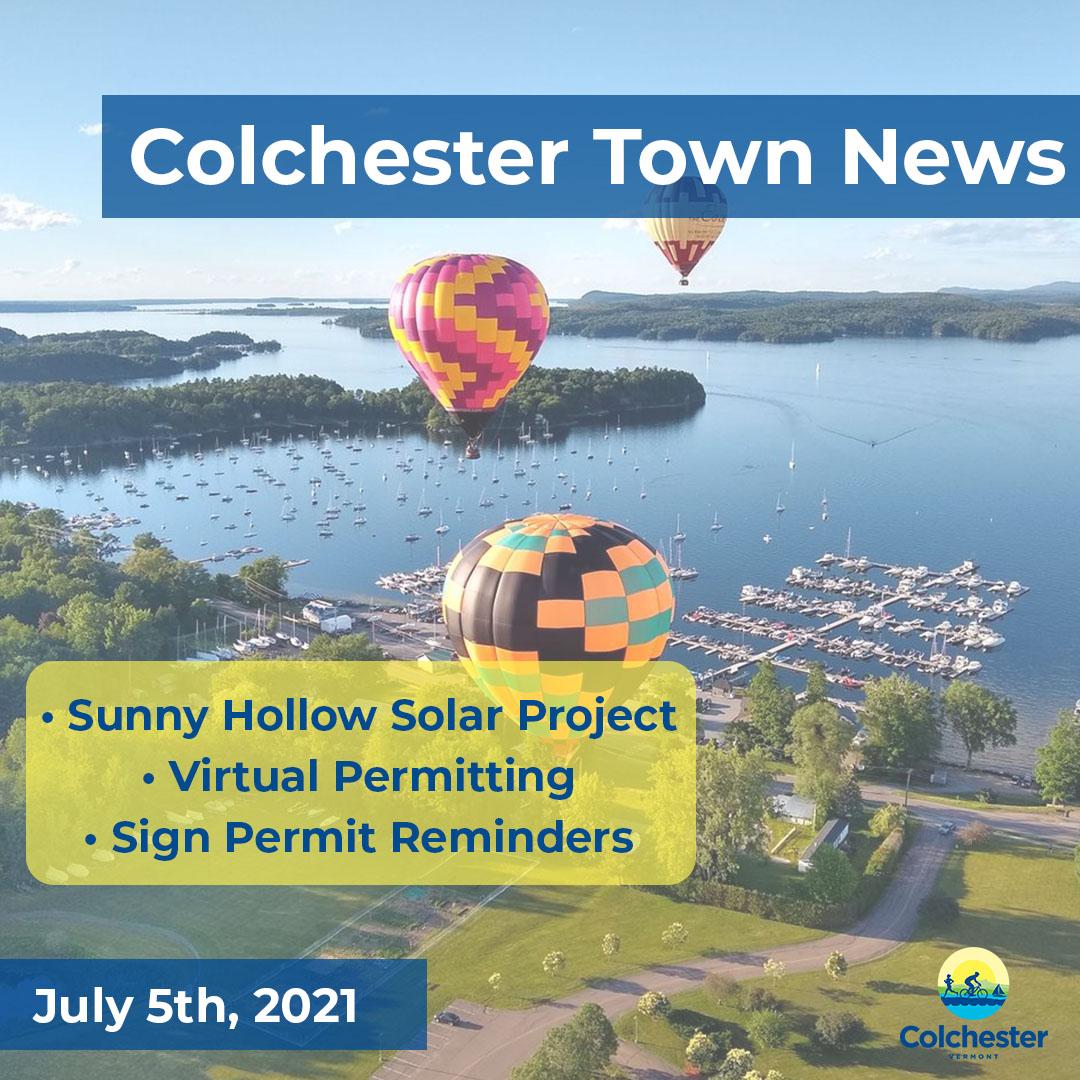 Colchester Town News

• Sunny Hollow Solar Project
• Virtual Permitting
• Sign Permit Reminders

July 5th, 2021

Colchester
VERMONT